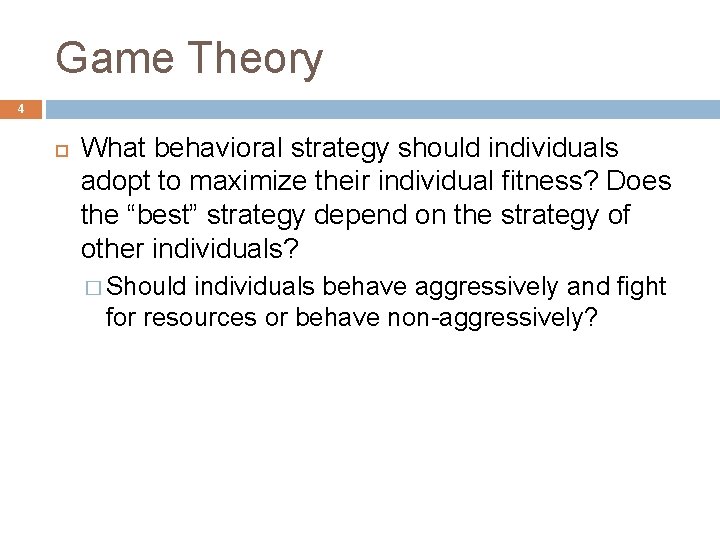 Game Theory

4

What behavioral strategy should individuals adopt to maximize their individual fitness? Does the “best” strategy depend on the strategy of other individuals?

Should individuals behave aggressively and fight for resources or behave non-aggressively?